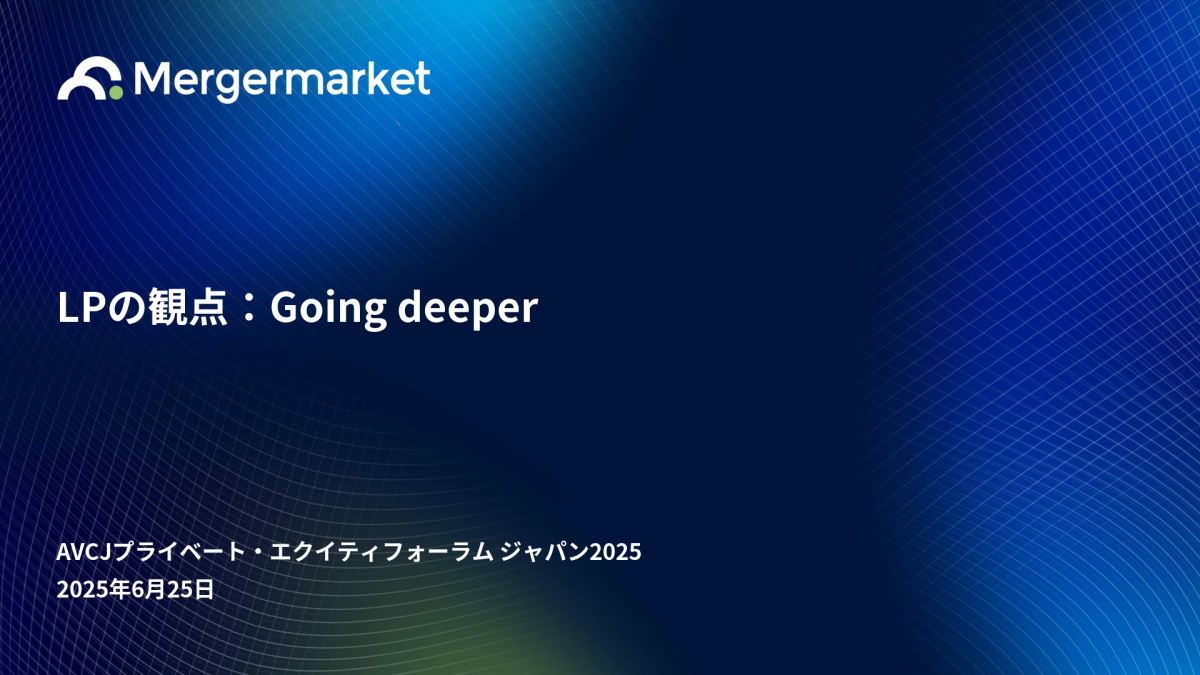 Mergermarket

LPの観点：Going deeper

AVCJプライベート・エクイティフォーラム ジャパン2025
2025年6月25日